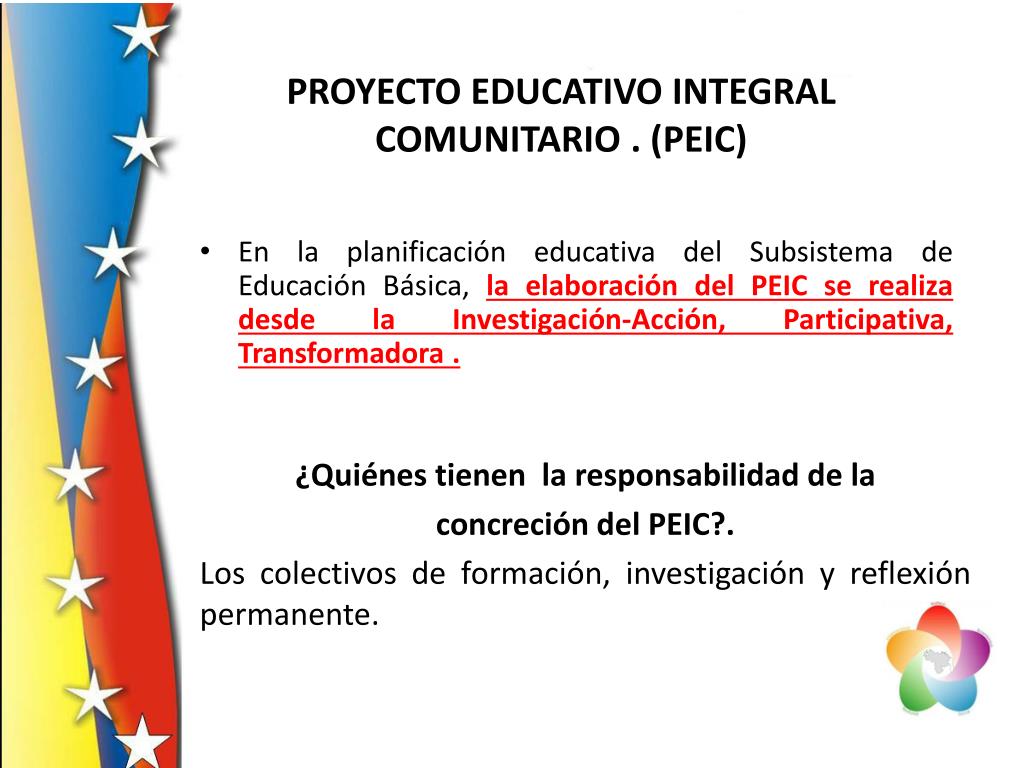 PROYECTO EDUCATIVO INTEGRAL COMUNITARIO . (PEIC)

• En la planificación educativa del Subsistema de Educación Básica, la elaboración del PEIC se realiza desde la Investigación-Acción, Participativa, Transformadora .

¿Quiénes tienen la responsabilidad de la concreción del PEIC?.

Los colectivos de formación, investigación y reflexión permanente.